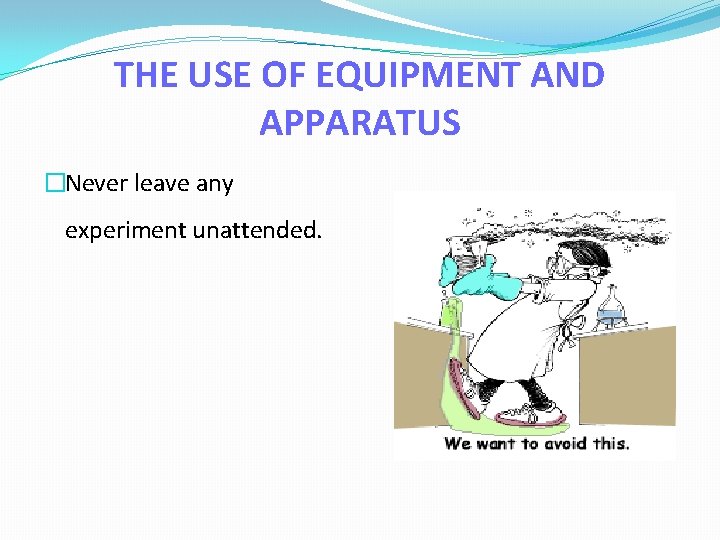 THE USE OF EQUIPMENT AND APPARATUS

□Never leave any experiment unattended.

We want to avoid this.